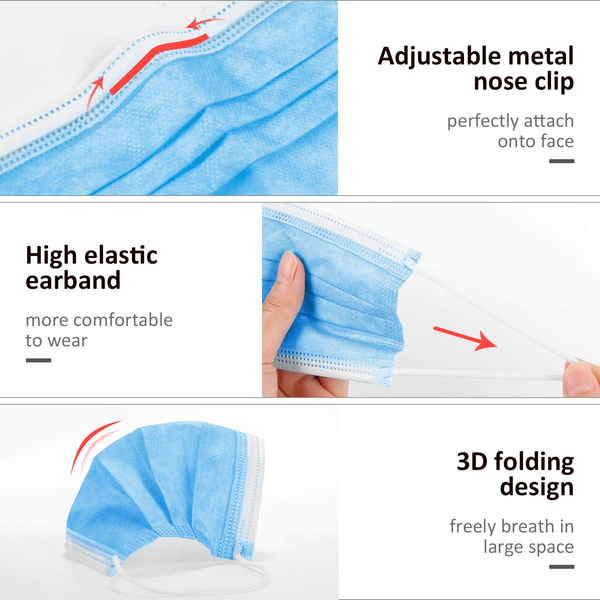 Adjustable metal nose clip

perfectly attach onto face

High elastic earband

more comfortable to wear

3D folding design

freely breath in large space